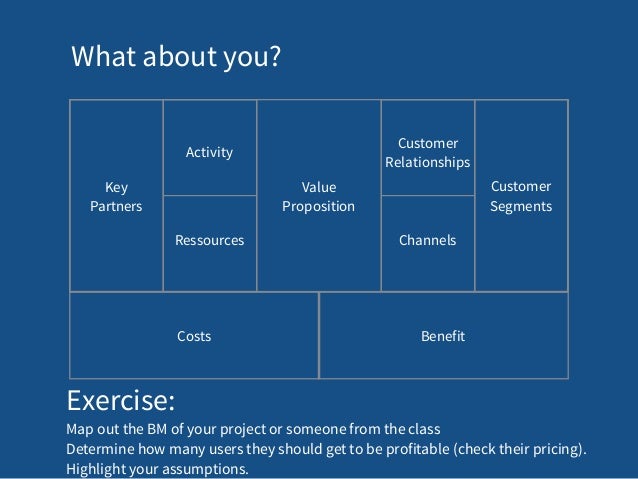 What about you?

Key Partners

Activity

Ressources

Value Proposition

Customer Relationships

Channels

Customer Segments

Costs

Benefit

Exercise:

Map out the BM of your project or someone from the class
Determine how many users they should get to be profitable (check their pricing).
Highlight your assumptions.